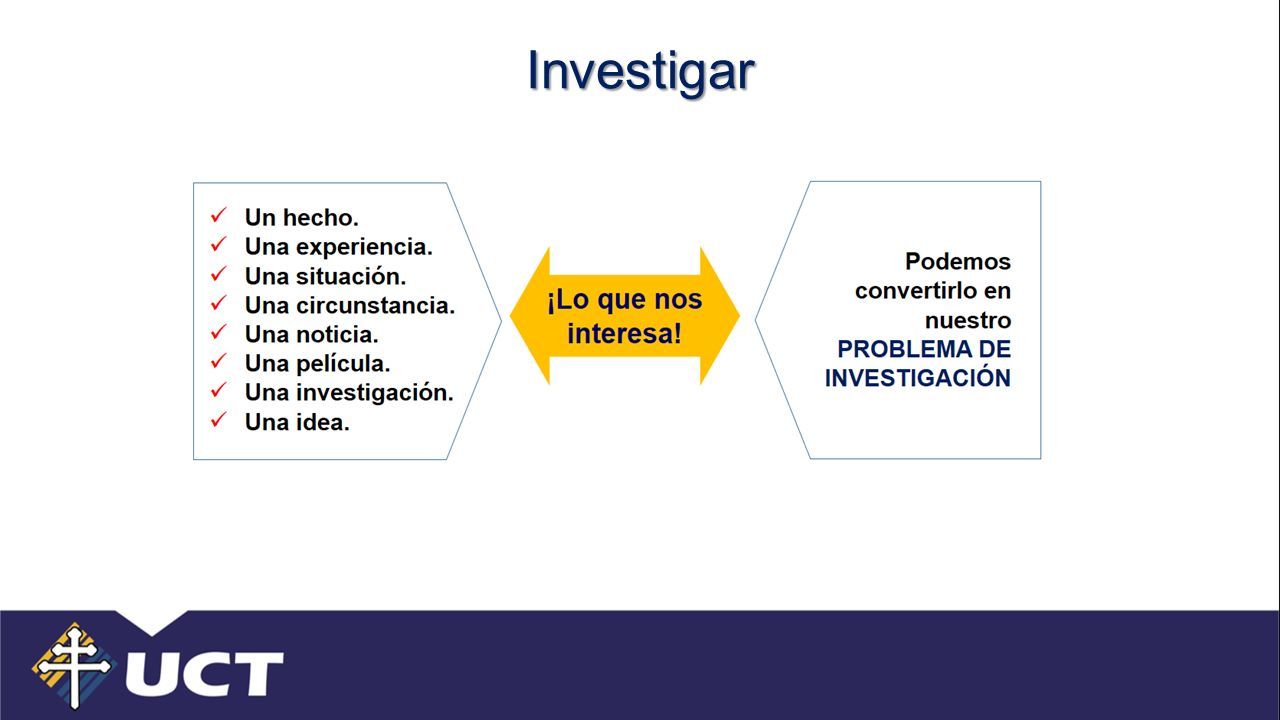 Investigar

✓ Un hecho.
✓ Una experiencia.
✓ Una situación.
✓ Una circunstancia.
✓ Una noticia.
✓ Una película.
✓ Una investigación.
✓ Una idea.

¡Lo que nos interesa!

Podemos convertirlo en nuestro PROBLEMA DE INVESTIGACIÓN

UCT